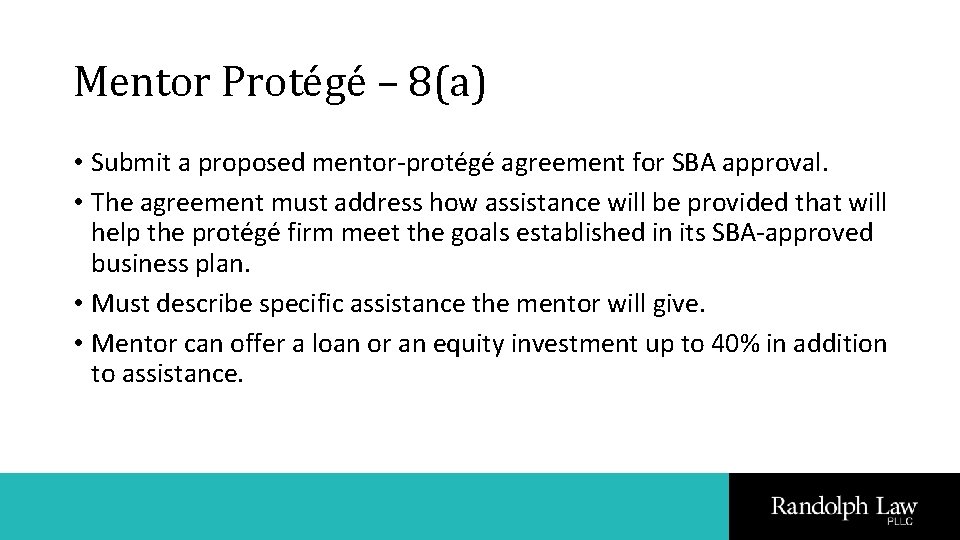 Mentor Protégé – 8(a)

• Submit a proposed mentor-protégé agreement for SBA approval.

• The agreement must address how assistance will be provided that will help the protégé firm meet the goals established in its SBA-approved business plan.

• Must describe specific assistance the mentor will give.

• Mentor can offer a loan or an equity investment up to 40% in addition to assistance.

Randolph Law
PLLC